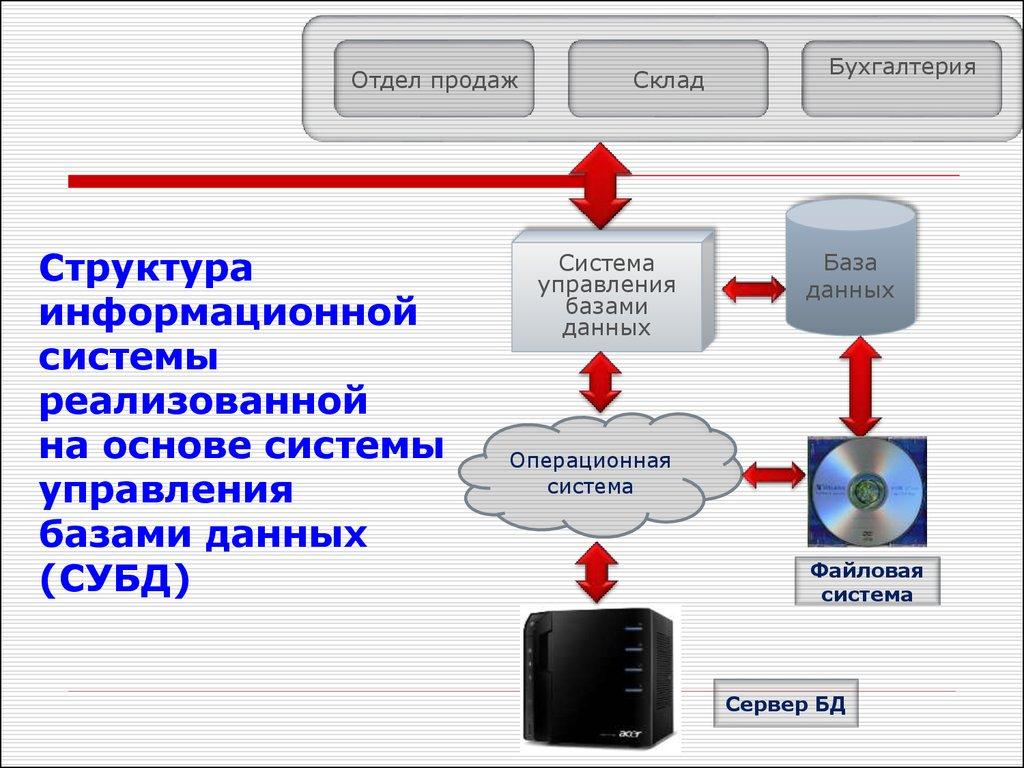 Отдел продаж

Склад

Бухгалтерия

Структура информационной системы реализованной на основе системы управления базами данных (СУБД)

Система управления базами данных

База данных

Операционная система

Файловая система

Сервер БД

acer